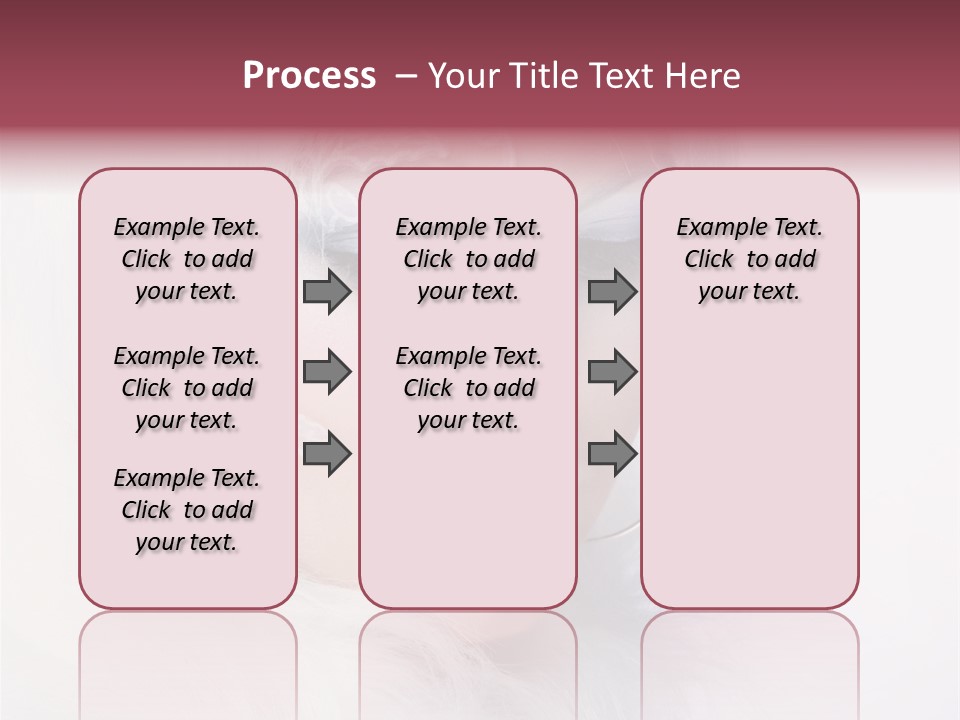 Process – Your Title Text Here

Example Text. Click to add your text.

Example Text. Click to add your text.

Example Text. Click to add your text.

Example Text. Click to add your text.

Example Text. Click to add your text.

Example Text. Click to add your text.